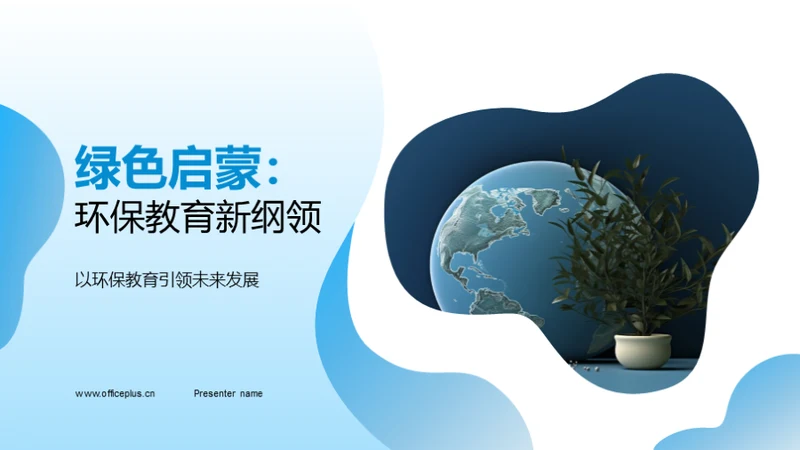 绿色启蒙：
环保教育新纲领

以环保教育引领未来发展

www.officeplus.cn Presenter name